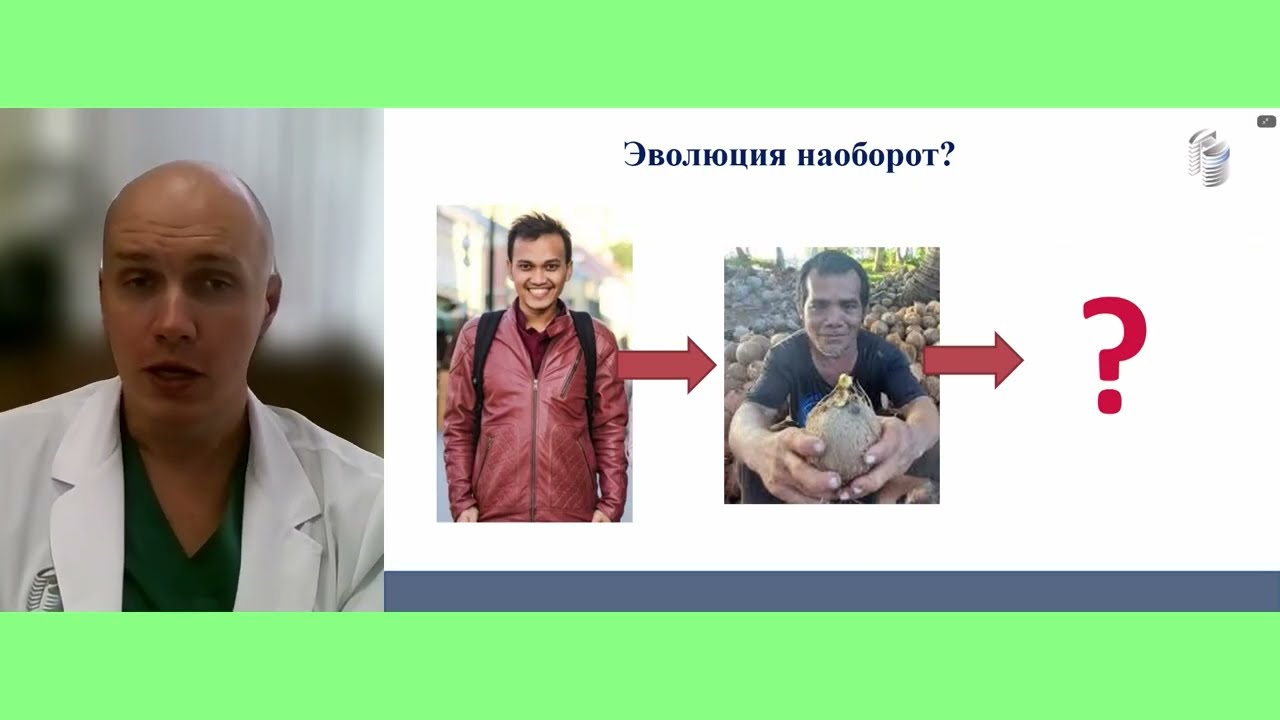 Эволюция наоборот?

?